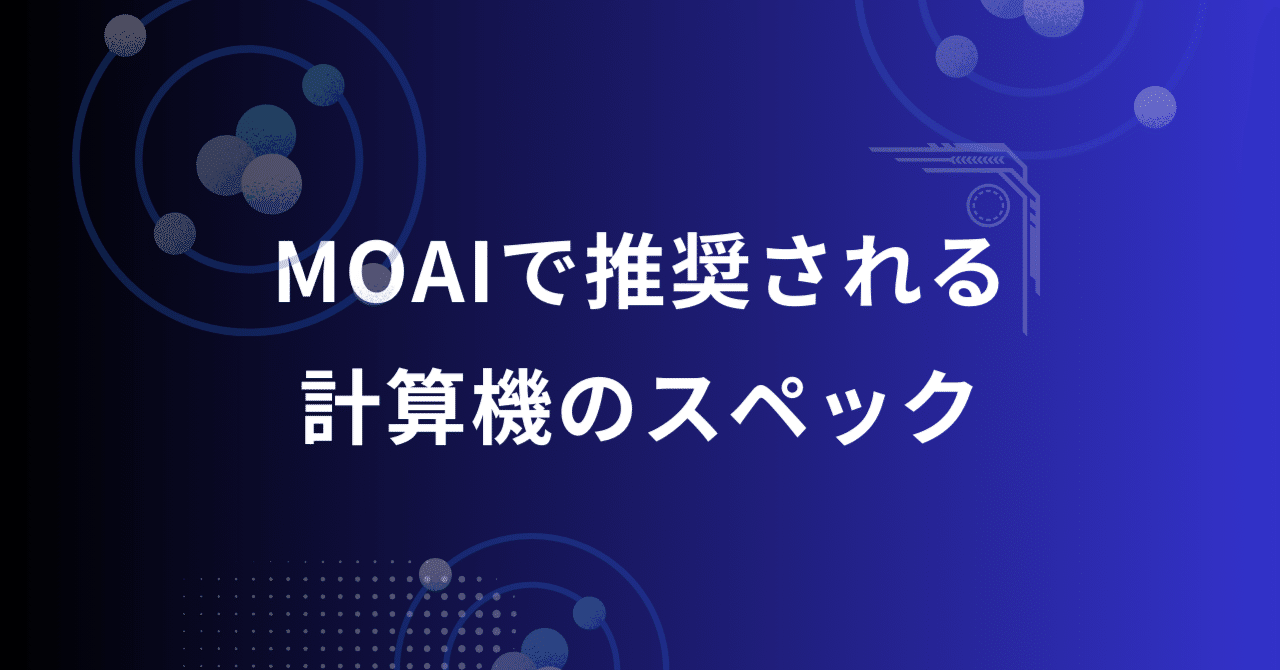 MOAIで推奨される
計算機のスペック